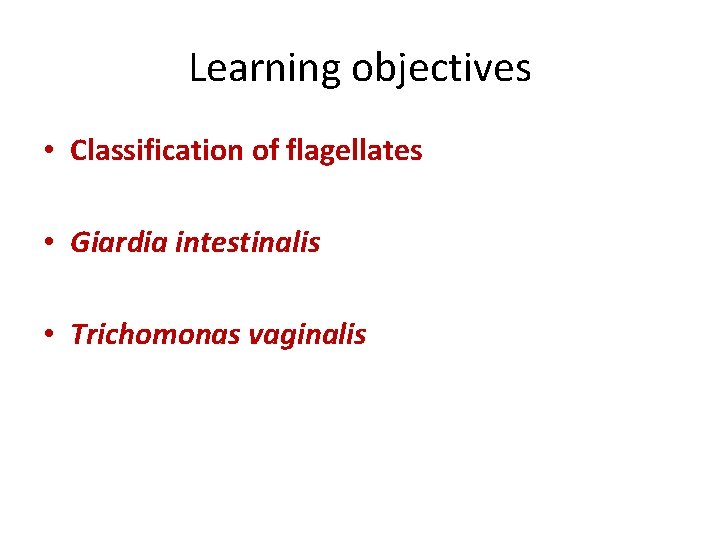 Learning objectives

• Classification of flagellates

• Giardia intestinalis

• Trichomonas vaginalis